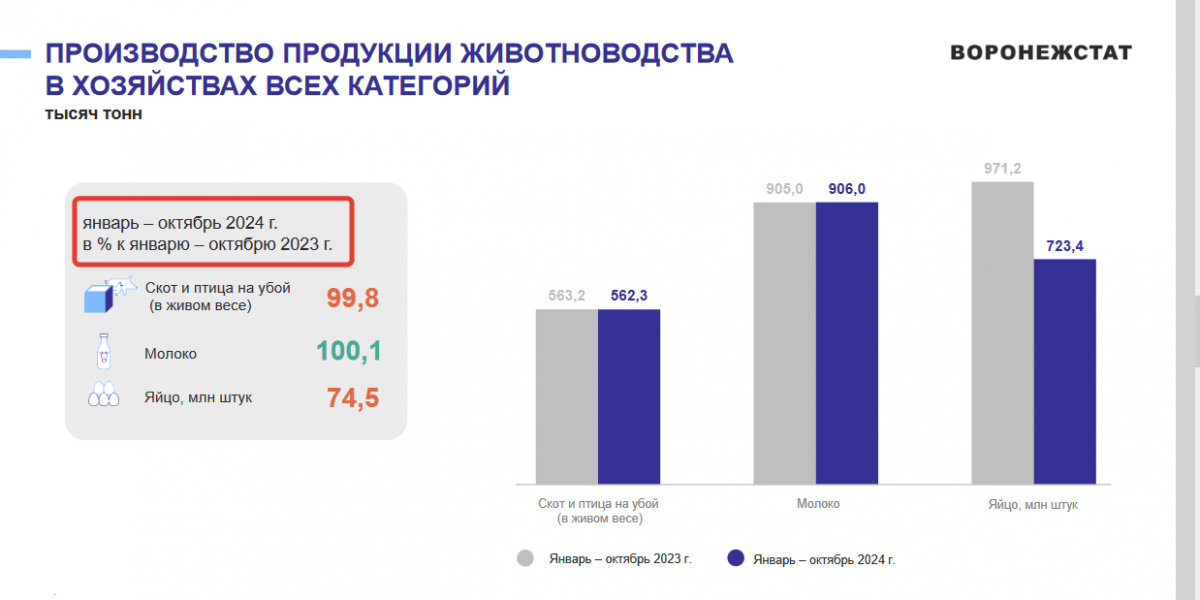 ПРОИЗВОДСТВО ПРОДУКЦИИ ЖИВОТНОВОДСТВА В ХОЗЯЙСТВАХ ВСЕХ КАТЕГОРИЙ

ВОРОНЕЖСТАТ

ТЫСЯЧ ТОНН

январь – октябрь 2024 г. в % к январю – октябрю 2023 г.

Скот и птица на убой (в живом весе) 99,8

Молоко 100,1

Яйцо, млн штук 74,5

563,2 562,3

905,0 906,0

971,2 723,4

Скот и птица на убой (в живом весе)

Молоко

Яйцо, млн штук

Январь – октябрь 2023 г.

Январь – октябрь 2024 г.